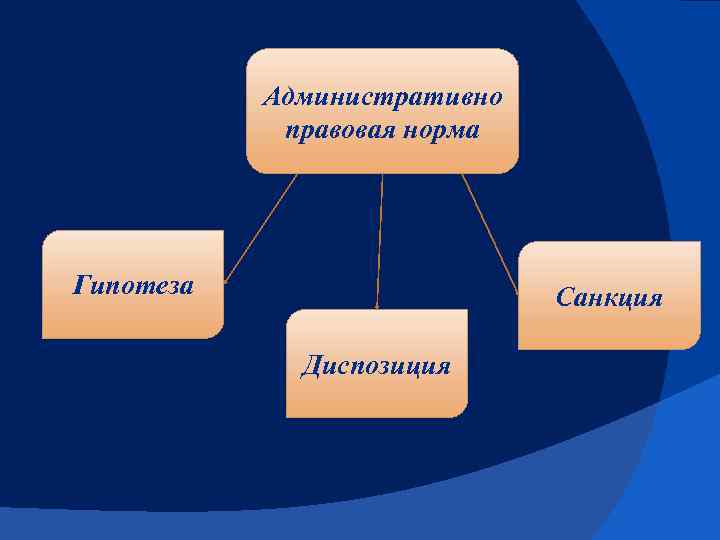 Административно правовая норма

Гипотеза

Диспозиция

Санкция